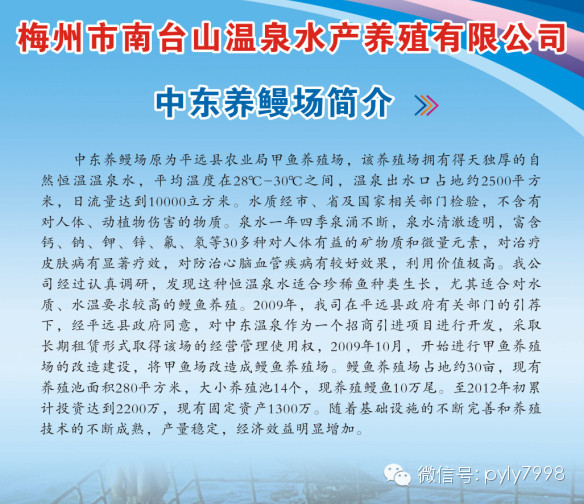 梅州市南台山温泉水产养殖有限公司

中东养鳗场简介

中东养鳗场原为平远县农业局甲鱼养殖场，该养殖场拥有得天独厚的自然恒温温泉水，平均温度在28℃-30℃之间，温泉出水口占地约2500平方米，日流量达到10000立方米。水质经市、省及国家相关部门检验，不含有对人体、动植物伤害的物质。泉水一年四季泉涌不断，泉水清澈透明，富含钙、钠、钾、锌、氟、氡等30多种对人体有益的矿物质和微量元素，对治疗皮肤病有显著疗效，对防治心脑血管疾病有较好效果，利用价值极高。我公司经过认真调研，发现这种恒温泉水适合珍稀鱼种类生长，尤其适合对水质、水温要求较高的鳗鱼养殖。2009年，我司在平远县政府有关部门的引荐下，经平远县政府同意，对中东温泉作为一个招商引进项目进行开发，采取长期租赁形式取得该场的经营管理使用权，2009年10月，开始进行甲鱼养殖场的改造建设，将甲鱼场改造成鳗鱼养殖场。鳗鱼养殖场占地约30亩，现有养殖池面积280平方米，大小养殖池14个，现养殖鳗鱼10万尾。至2012年初累计投资达到2200万，现有固定资产1300万。随着基础设施的不断完善和养殖技术的不断成熟，产量稳定，经济效益明显增加。

微信号: pyly7998